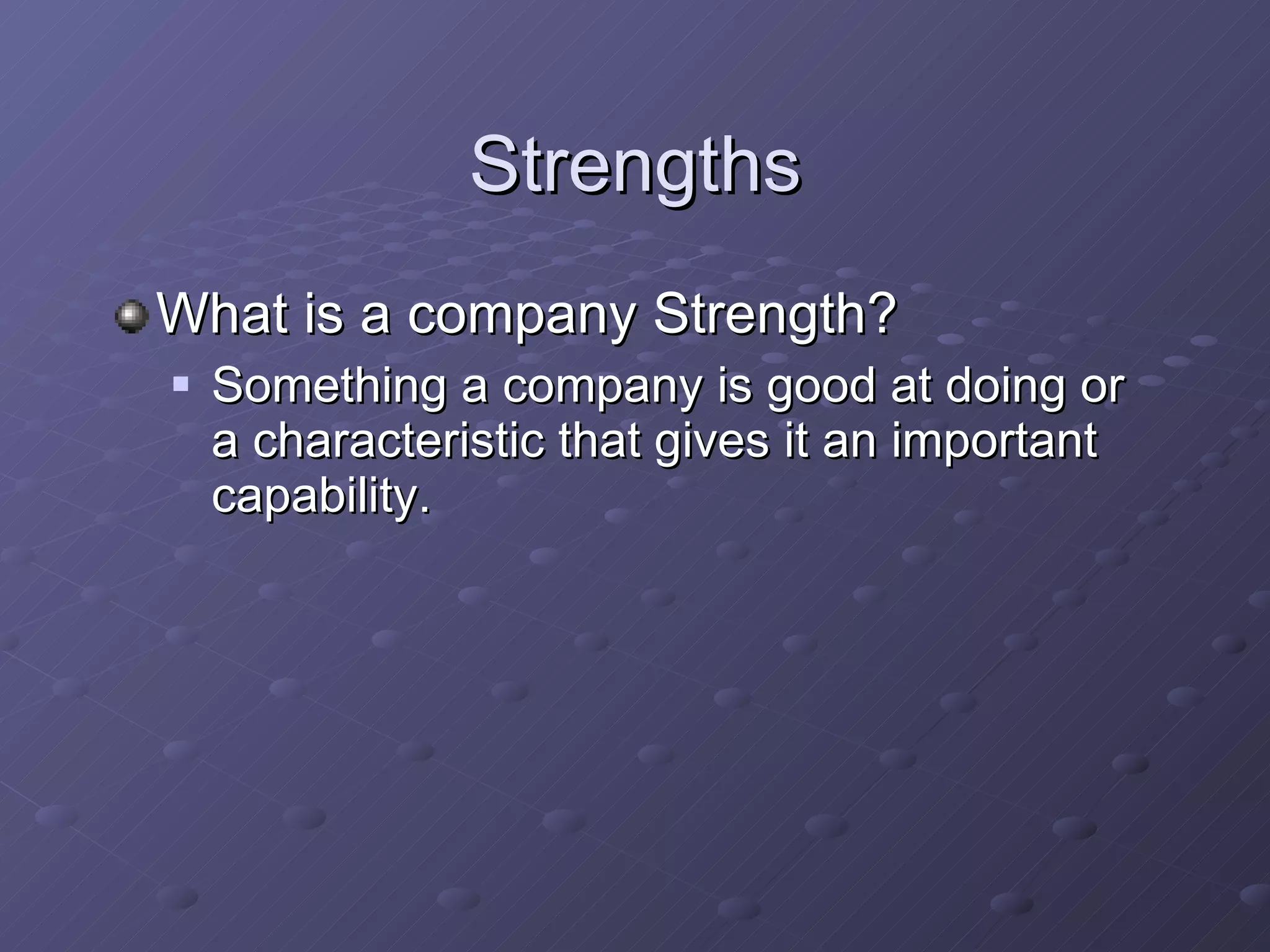 Strengths

What is a company Strength?

Something a company is good at doing or a characteristic that gives it an important capability.